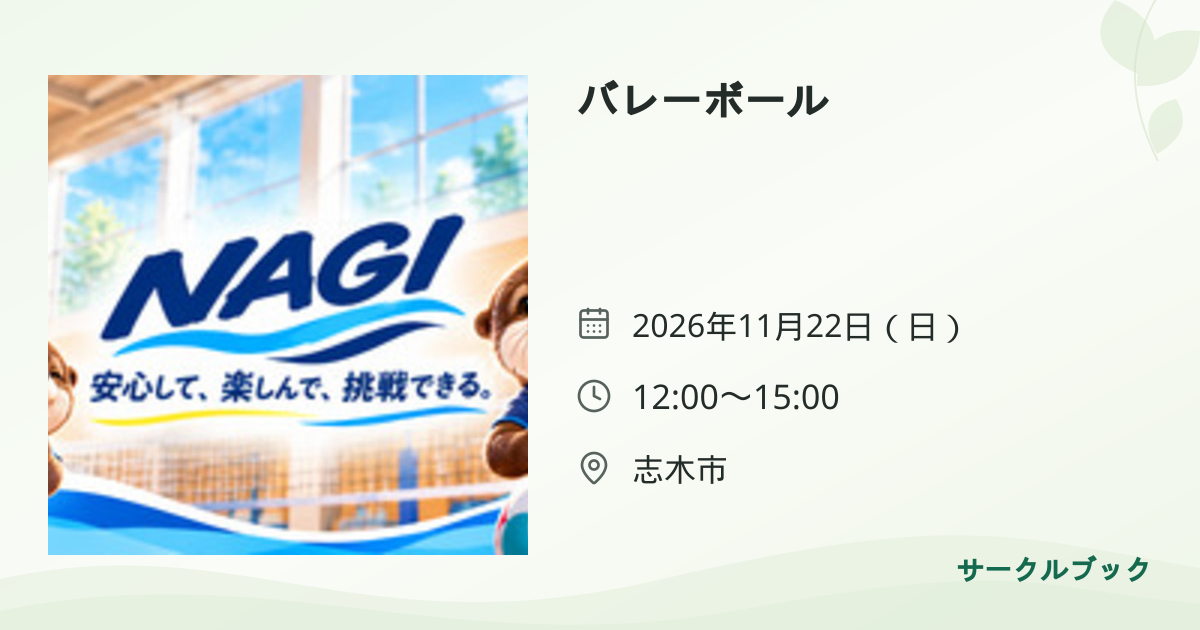 NAGI
安心して、楽しんで、挑戦できる。

バレーボール

2026年11月22日（日）

12:00〜15:00

志木市

サークルブック